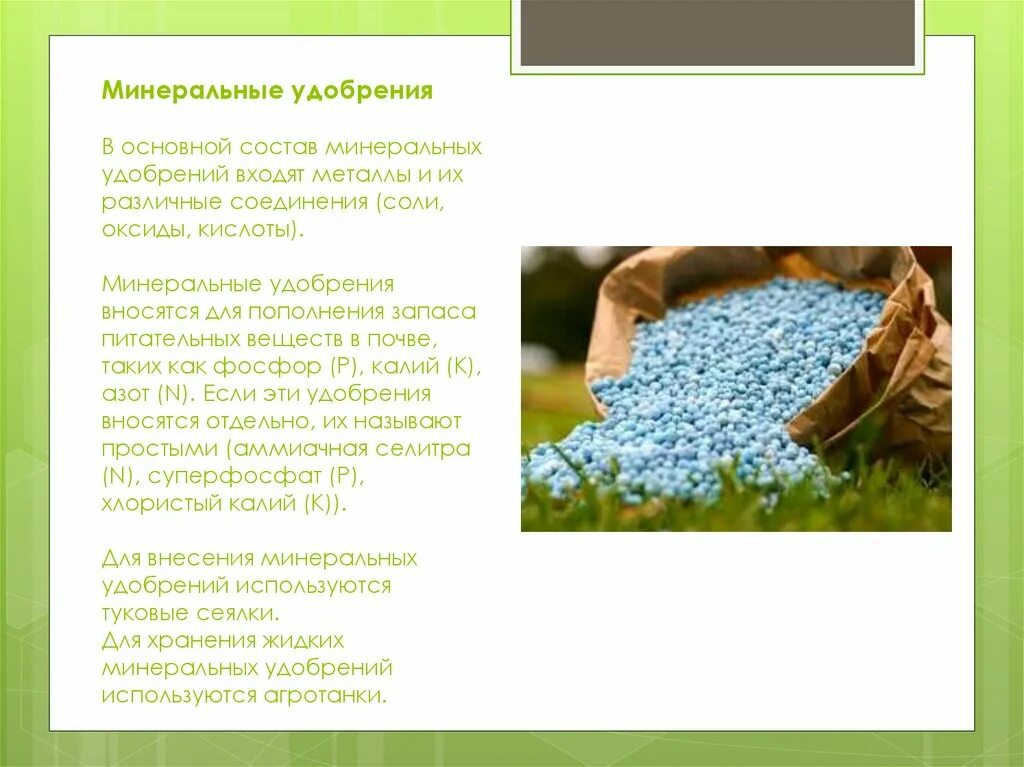 Минеральные удобрения

В основной состав минеральных удобрений входят металлы и их различные соединения (соли, оксиды, кислоты).

Минеральные удобрения вносятся для пополнения запаса питательных веществ в почве, таких как фосфор (P), калий (K), азот (N). Если эти удобрения вносятся отдельно, их называют простыми (аммиачная селитра (N), суперфосфат (P), хлористый калий (K)).

Для внесения минеральных удобрений используются туковые сеялки.
Для хранения жидких минеральных удобрений используются агротанки.